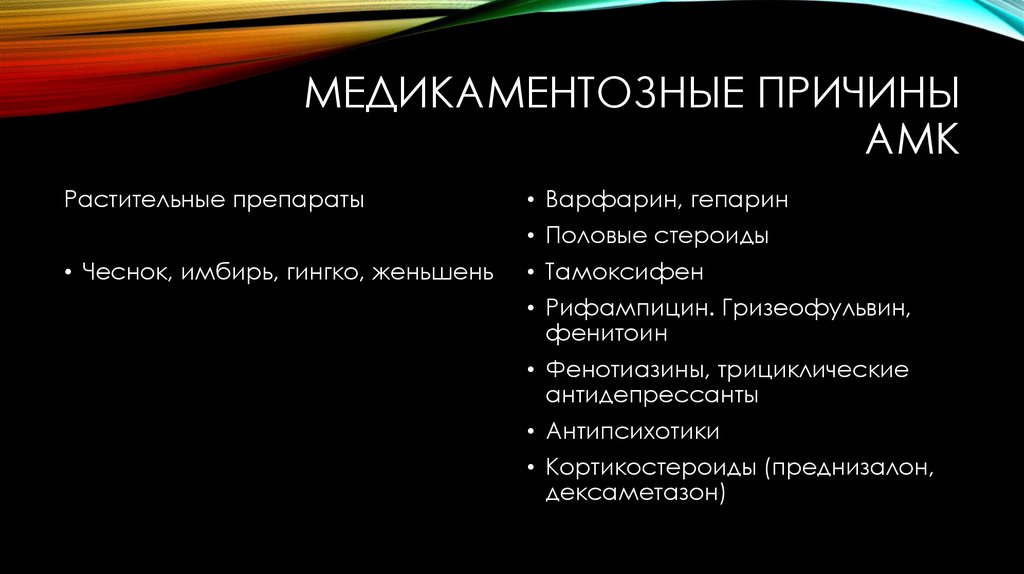 МЕДИКАМЕНТОЗНЫЕ ПРИЧИНЫ АМК

Растительные препараты

• Чеснок, имбирь, гингко, женьшень

• Варфарин, гепарин
• Половые стероиды
• Тамоксифен
• Рифампицин. Гризеофульвин, фенитоин
• Фенотиазины, трициклические антидепрессанты
• Антипсихотики
• Кортикостероиды (преднизалон, дексаметазон)